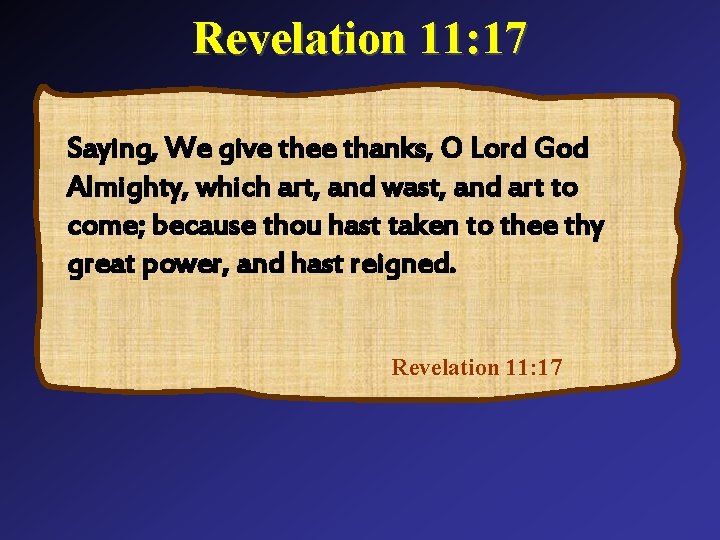 Revelation 11:17

Saying, We give thee thanks, O Lord God Almighty, which art, and wast, and art to come; because thou hast taken to thee thy great power, and hast reigned.

Revelation 11:17